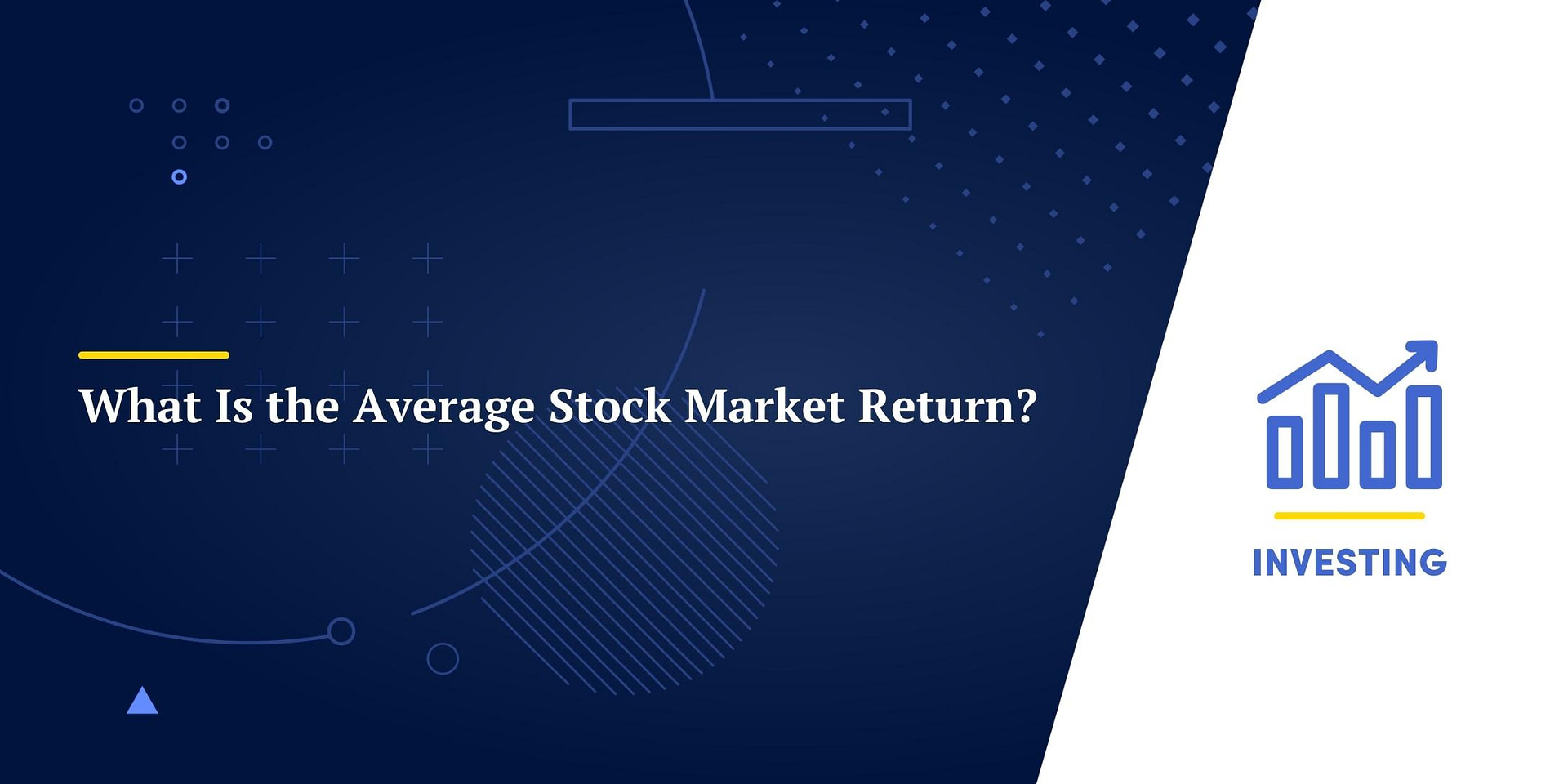 What Is the Average Stock Market Return?

INVESTING